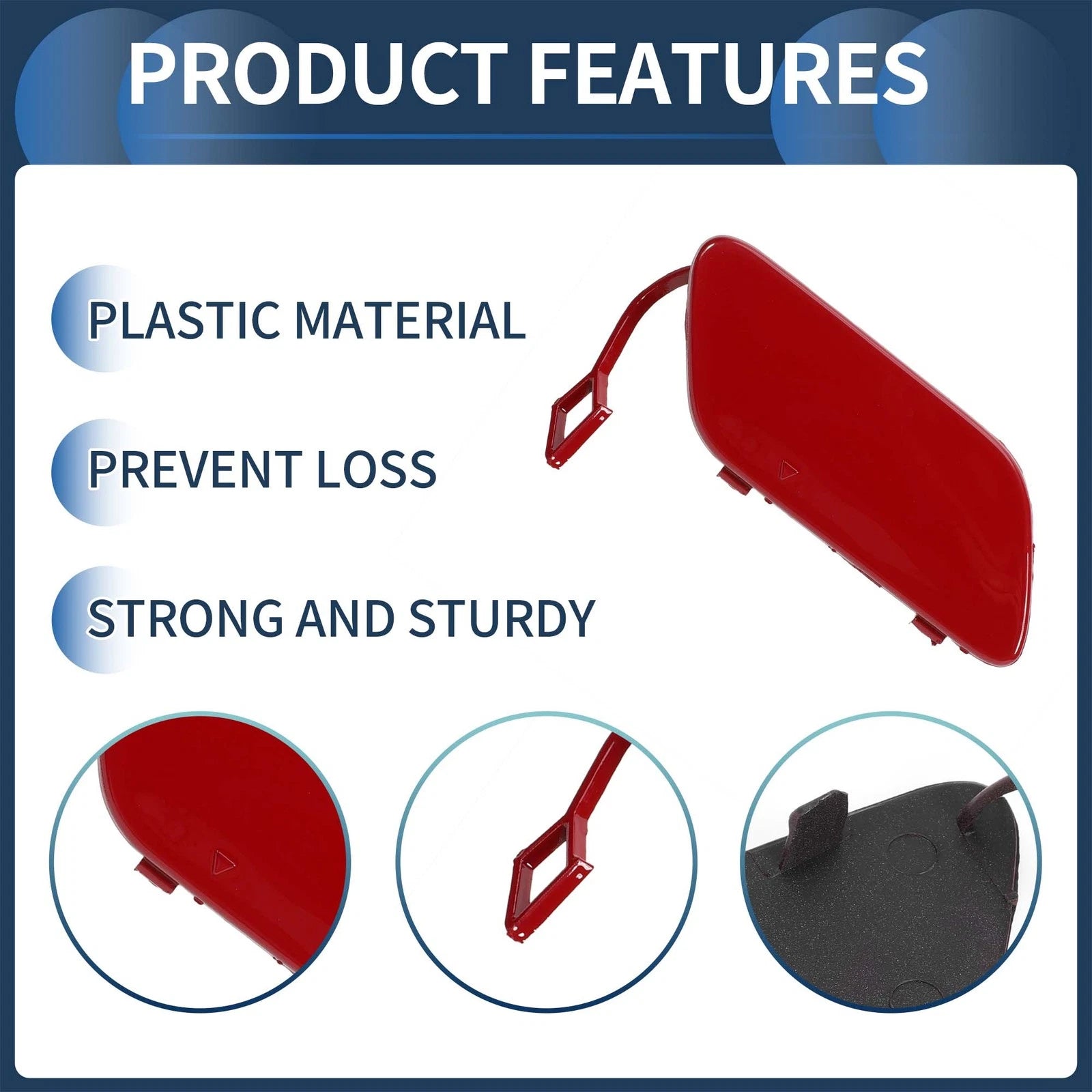 PRODUCT FEATURES

PLASTIC MATERIAL

PREVENT LOSS

STRONG AND STURDY